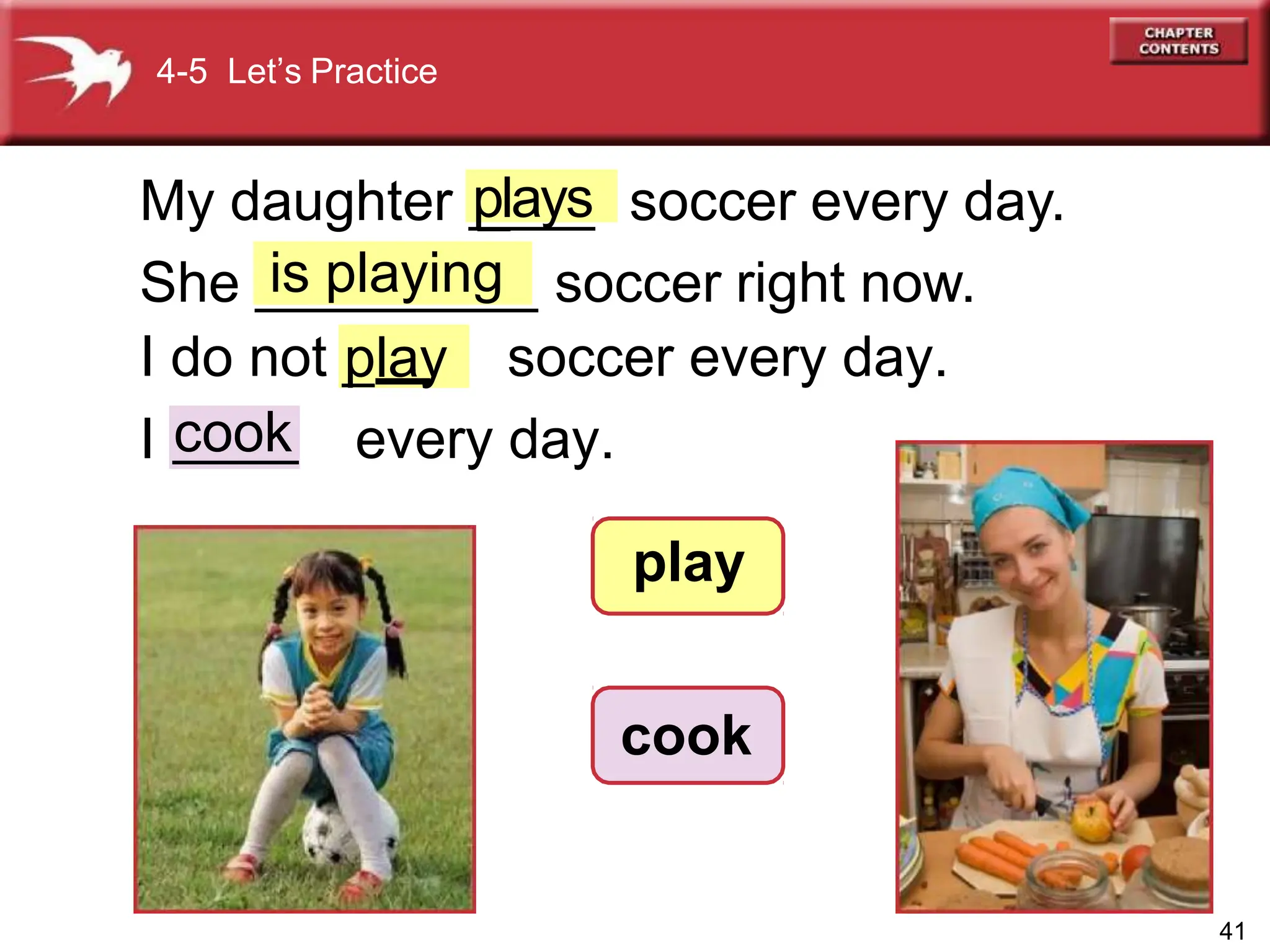 4-5 Let's Practice

CHAPTER CONTENTS

My daughter plays soccer every day.

She is playing soccer right now.

I do not play soccer every day.

I cook every day.

play

cook

41